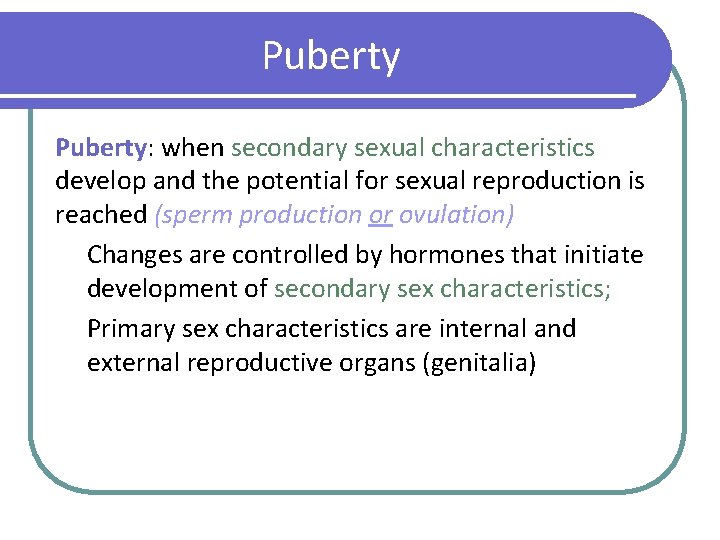 Puberty

Puberty: when secondary sexual characteristics develop and the potential for sexual reproduction is reached (sperm production or ovulation)

Changes are controlled by hormones that initiate development of secondary sex characteristics;

Primary sex characteristics are internal and external reproductive organs (genitalia)